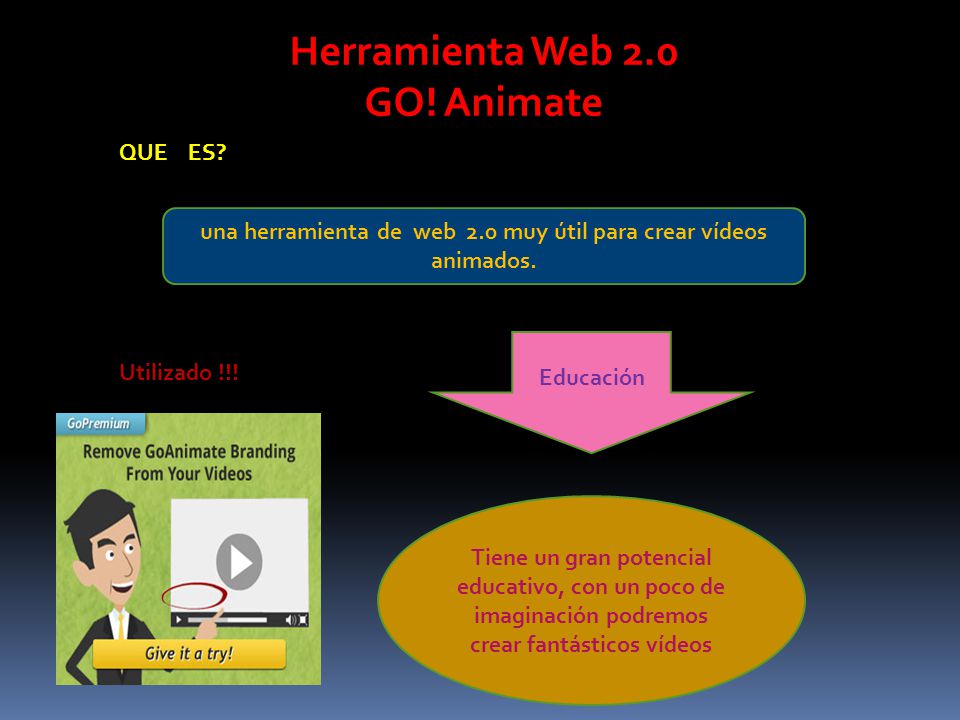 Herramienta Web 2.0
GO! Animate

QUE ES?

una herramienta de web 2.0 muy útil para crear vídeos animados.

Utilizado !!!

Educación

GoPremium

Remove GoAnimate Branding From Your Videos

Give it a try!

Tiene un gran potencial educativo, con un poco de imaginación podremos crear fantásticos vídeos